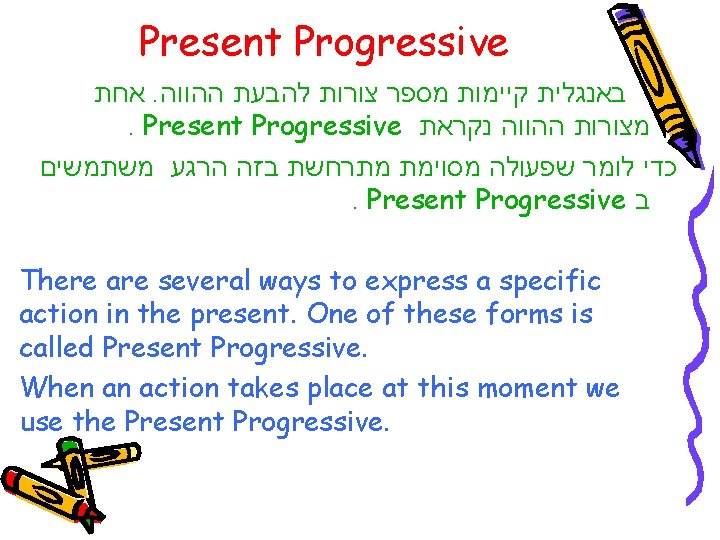 Present Progressive

באנגלית קיימות מספר צורות להבעת ההווה. אחת מצורות ההווה נקראת Present Progressive .

כדי לומר שפעולה מסוימת מתרחשת בזה הרגע משתמשים ב Present Progressive .

There are several ways to express a specific action in the present. One of these forms is called Present Progressive.

When an action takes place at this moment we use the Present Progressive.